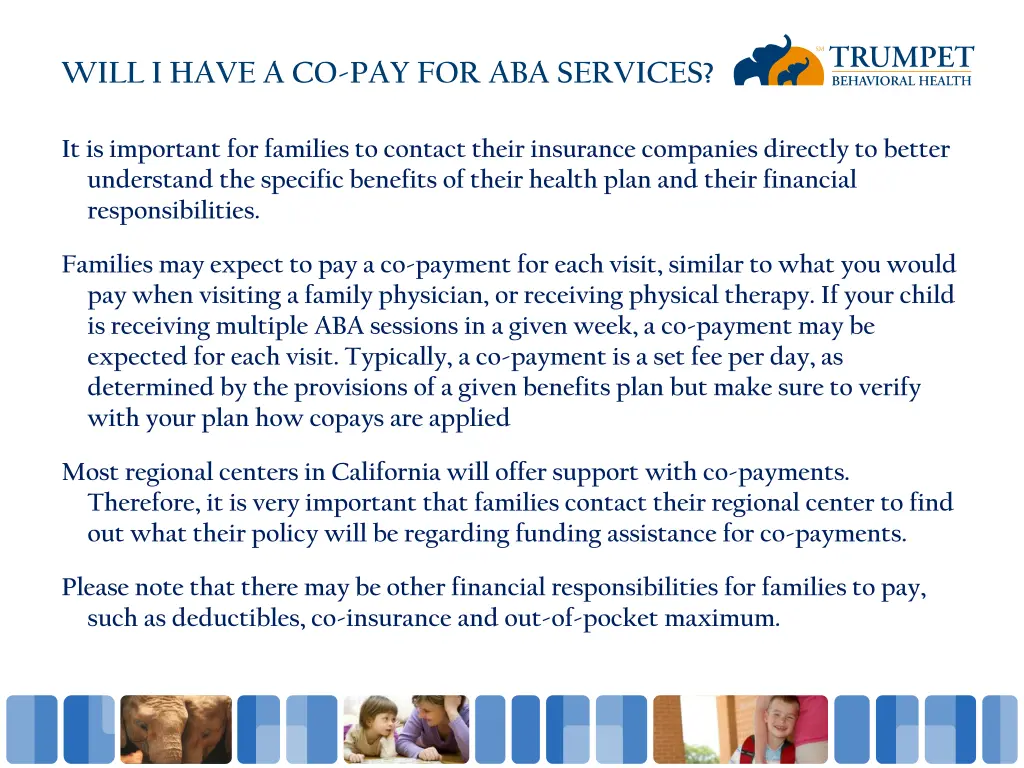 WILL I HAVE A CO-PAY FOR ABA SERVICES?

SM TRUMPET BEHAVIORAL HEALTH

It is important for families to contact their insurance companies directly to better understand the specific benefits of their health plan and their financial responsibilities.

Families may expect to pay a co-payment for each visit, similar to what you would pay when visiting a family physician, or receiving physical therapy. If your child is receiving multiple ABA sessions in a given week, a co-payment may be expected for each visit. Typically, a co-payment is a set fee per day, as determined by the provisions of a given benefits plan but make sure to verify with your plan how copays are applied

Most regional centers in California will offer support with co-payments. Therefore, it is very important that families contact their regional center to find out what their policy will be regarding funding assistance for co-payments.

Please note that there may be other financial responsibilities for families to pay, such as deductibles, co-insurance and out-of-pocket maximum.